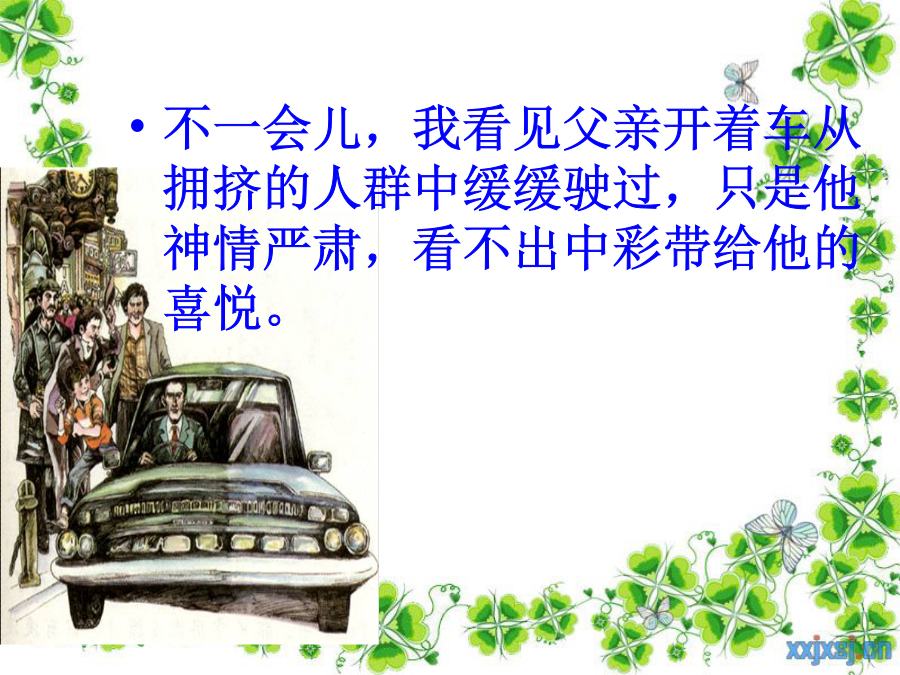 • 不一会儿，我看见父亲开着车从拥挤的人群中缓缓驶过，只是他神情严肃，看不出中彩带给他的喜悦。

xxjxsj.cn